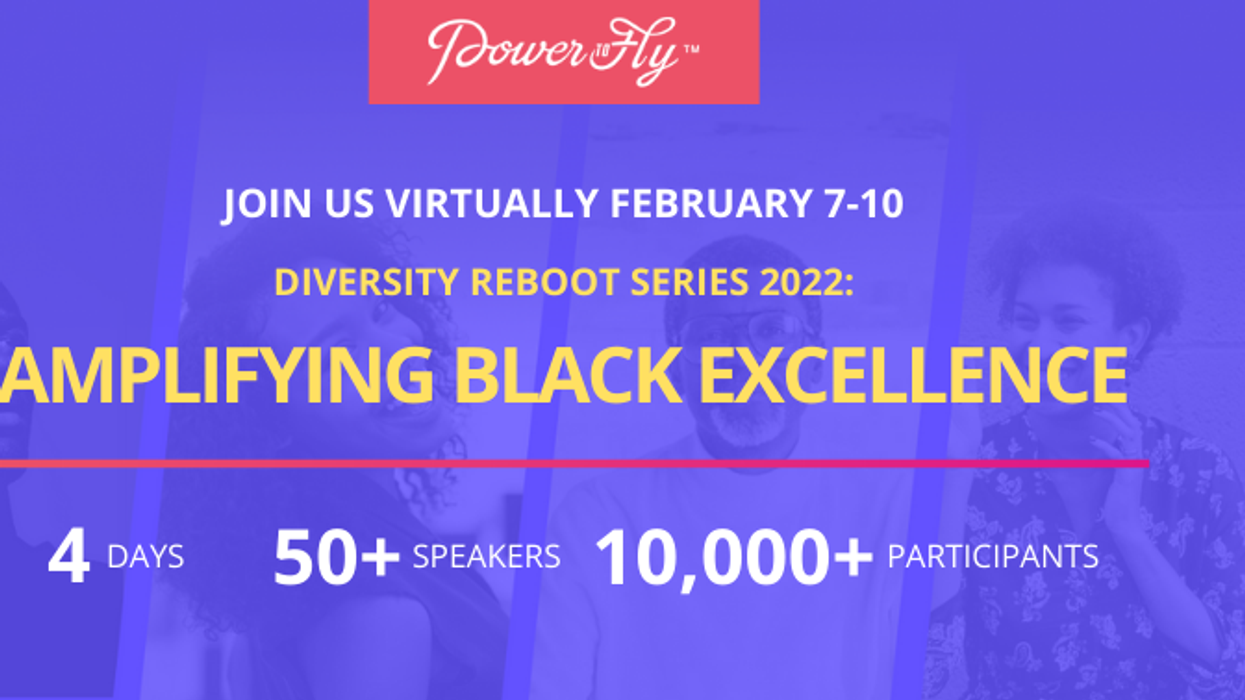 Power TO Fly™

JOIN US VIRTUALLY FEBRUARY 7-10

DIVERSITY REBOOT SERIES 2022:

AMPLIFYING BLACK EXCELLENCE

4 DAYS 50+ SPEAKERS 10,000+ PARTICIPANTS